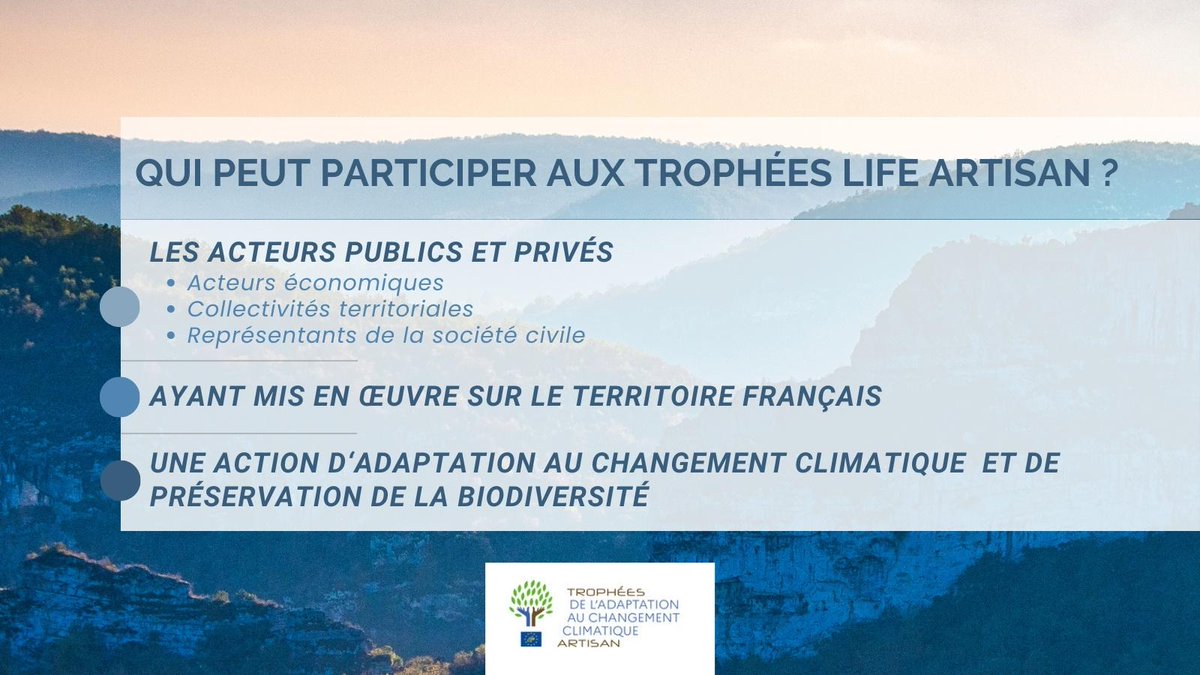 QUI PEUT PARTICIPER AUX TROPHÉES LIFE ARTISAN ?

LES ACTEURS PUBLICS ET PRIVÉS
• Acteurs économiques
• Collectivités territoriales
• Représentants de la société civile

AYANT MIS EN ŒUVRE SUR LE TERRITOIRE FRANÇAIS

UNE ACTION D'ADAPTATION AU CHANGEMENT CLIMATIQUE ET DE PRÉSERVATION DE LA BIODIVERSITÉ

TROPHÉES DE L'ADAPTATION AU CHANGEMENT CLIMATIQUE ARTISAN